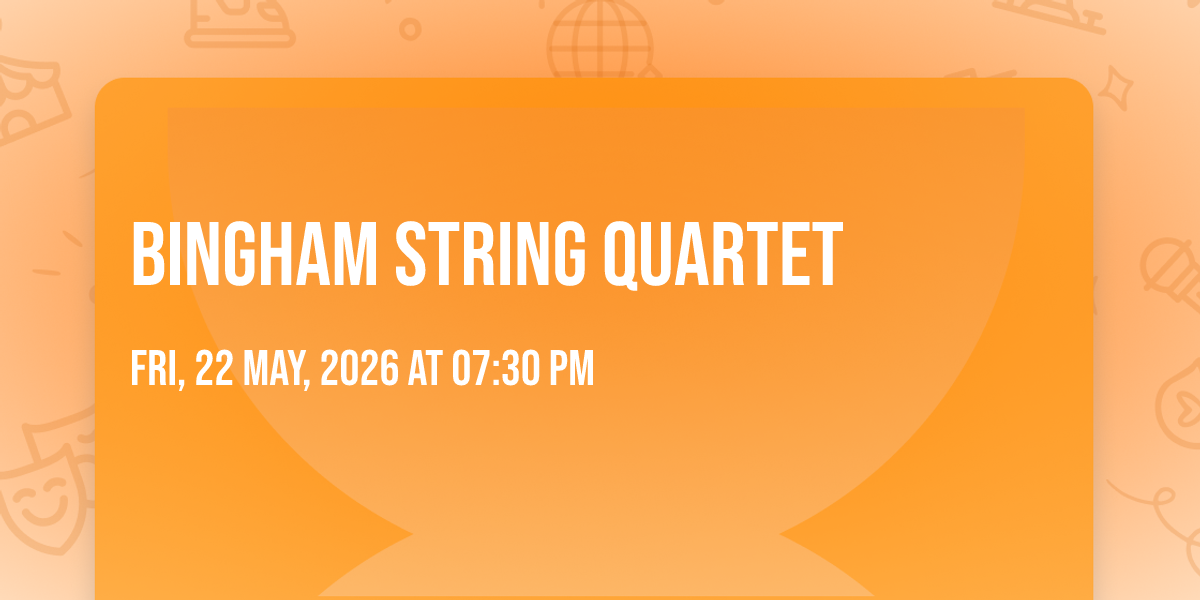 BINGHAM STRING QUARTET

FRI, 22 MAY, 2026 AT 07:30 PM